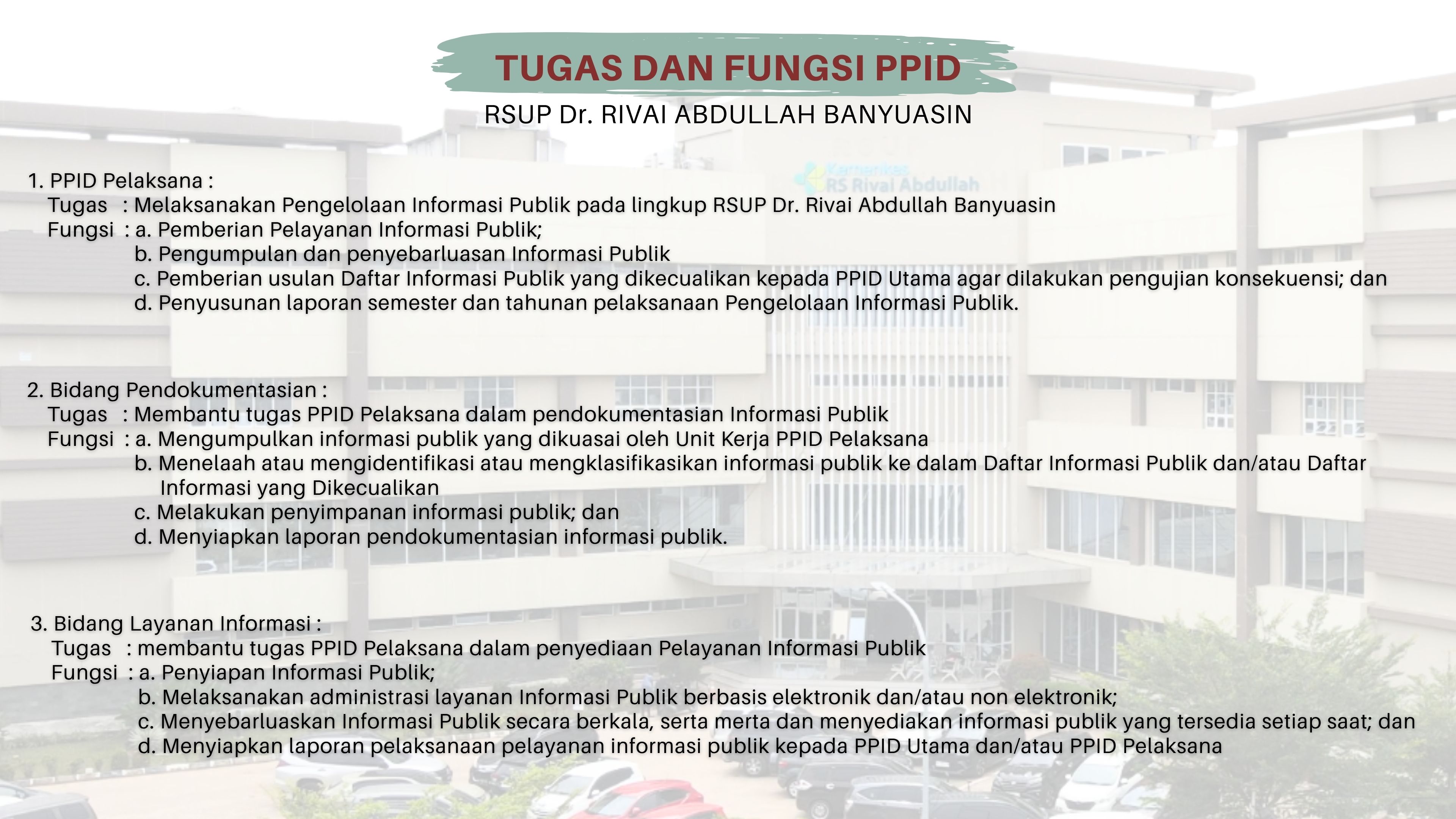 TUGAS DAN FUNGSI PPID

RSUP Dr. RIVAI ABDULLAH BANYUASIN

Kemenkes RS Rivai Abdullah

1. PPID Pelaksana :
Tugas : Melaksanakan Pengelolaan Informasi Publik pada lingkup RSUP Dr. Rivai Abdullah Banyuasin
Fungsi : a. Pemberian Pelayanan Informasi Publik;
b. Pengumpulan dan penyebarluasan Informasi Publik
c. Pemberian usulan Daftar Informasi Publik yang dikecualikan kepada PPID Utama agar dilakukan pengujian konsekuensi; dan
d. Penyusunan laporan semester dan tahunan pelaksanaan Pengelolaan Informasi Publik.

2. Bidang Pendokumentasian :
Tugas : Membantu tugas PPID Pelaksana dalam pendokumentasian Informasi Publik
Fungsi : a. Mengumpulkan informasi publik yang dikuasai oleh Unit Kerja PPID Pelaksana
b. Menelaah atau mengidentifikasi atau mengklasifikasikan informasi publik ke dalam Daftar Informasi Publik dan/atau Daftar Informasi yang Dikecualikan
c. Melakukan penyimpanan informasi publik; dan
d. Menyiapkan laporan pendokumentasian informasi publik.

3. Bidang Layanan Informasi :
Tugas : membantu tugas PPID Pelaksana dalam penyediaan Pelayanan Informasi Publik
Fungsi : a. Penyiapan Informasi Publik;
b. Melaksanakan administrasi layanan Informasi Publik berbasis elektronik dan/atau non elektronik;
c. Menyebarluaskan Informasi Publik secara berkala, serta merta dan menyediakan informasi publik yang tersedia setiap saat; dan
d. Menyiapkan laporan pelaksanaan pelayanan informasi publik kepada PPID Utama dan/atau PPID Pelaksana